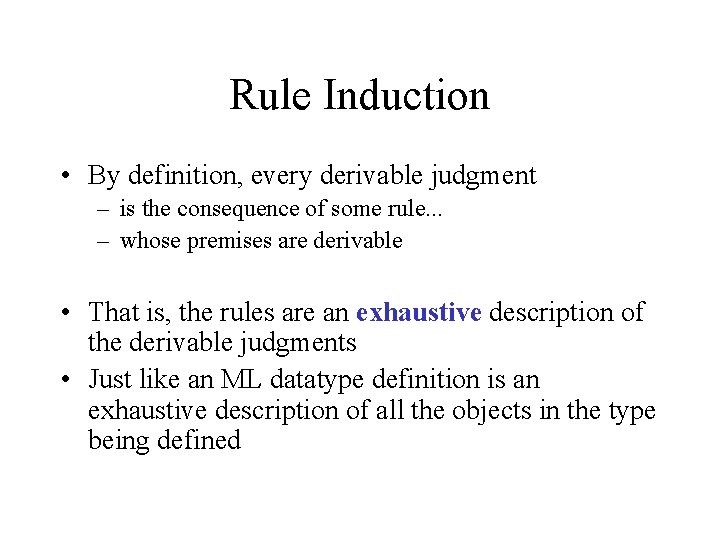 Rule Induction

• By definition, every derivable judgment
– is the consequence of some rule...
– whose premises are derivable

• That is, the rules are an exhaustive description of the derivable judgments
• Just like an ML datatype definition is an exhaustive description of all the objects in the type being defined